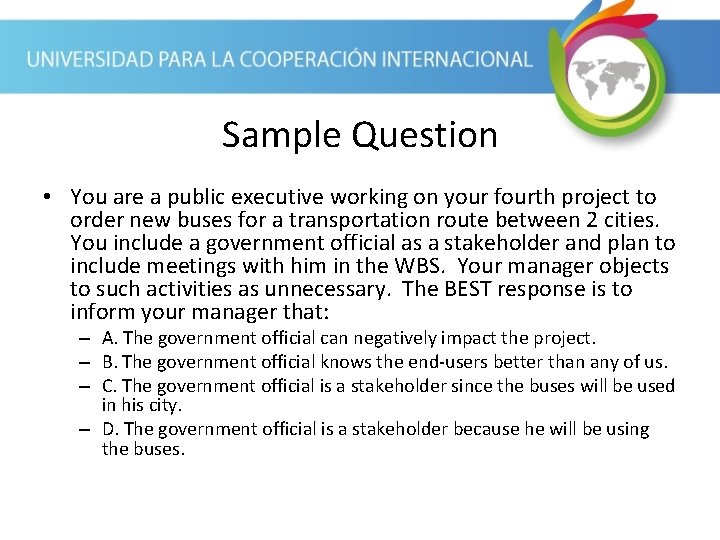 UNIVERSIDAD PARA LA COOPERACIÓN INTERNACIONAL

Sample Question

• You are a public executive working on your fourth project to order new buses for a transportation route between 2 cities. You include a government official as a stakeholder and plan to include meetings with him in the WBS. Your manager objects to such activities as unnecessary. The BEST response is to inform your manager that:

– A. The government official can negatively impact the project.
– B. The government official knows the end-users better than any of us.
– C. The government official is a stakeholder since the buses will be used in his city.
– D. The government official is a stakeholder because he will be using the buses.